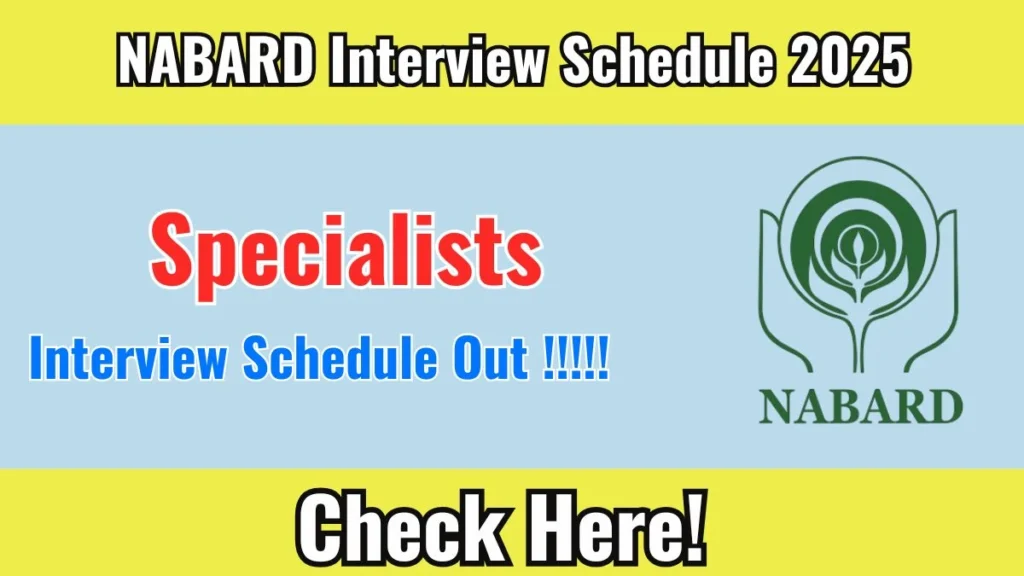 NABARD Interview Schedule 2025

Specialists

Interview Schedule Out !!!!!

NABARD

Check Here!